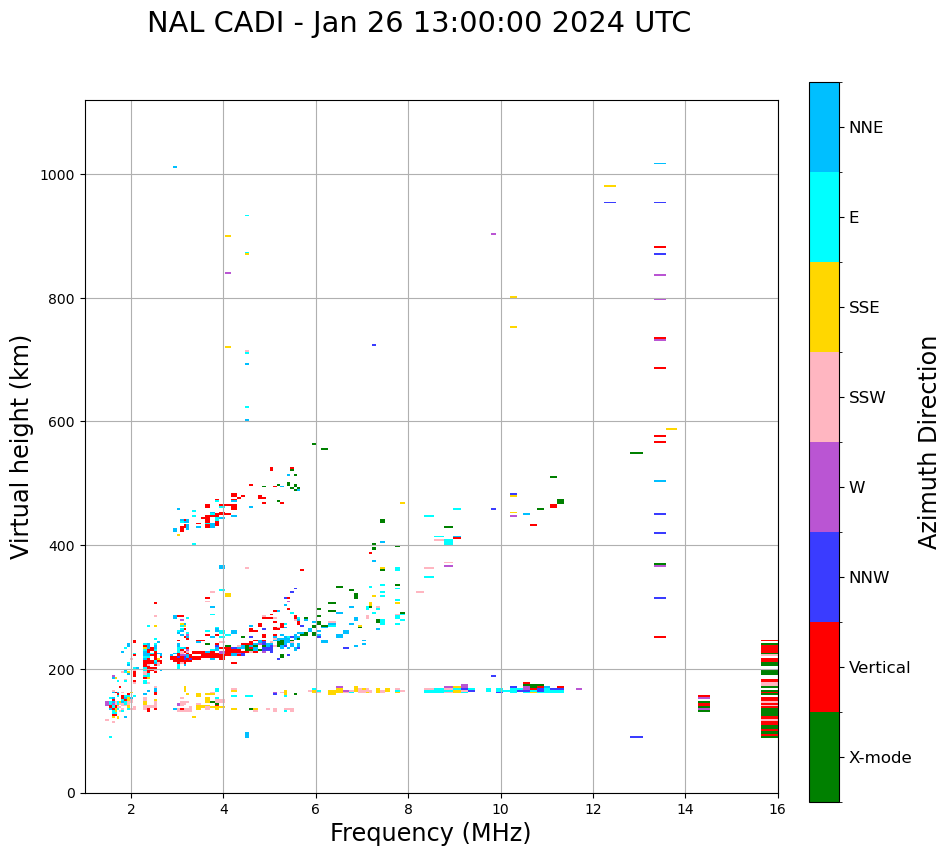 NAL CADI - Jan 26 13:00:00 2024 UTC

Virtual height (km)

1000
800
600
400
200
0

2
4
6
8
10
12
14
16

Frequency (MHz)

NNE
E
SSE
SSW
W
NNW
Vertical
X-mode

Azimuth Direction